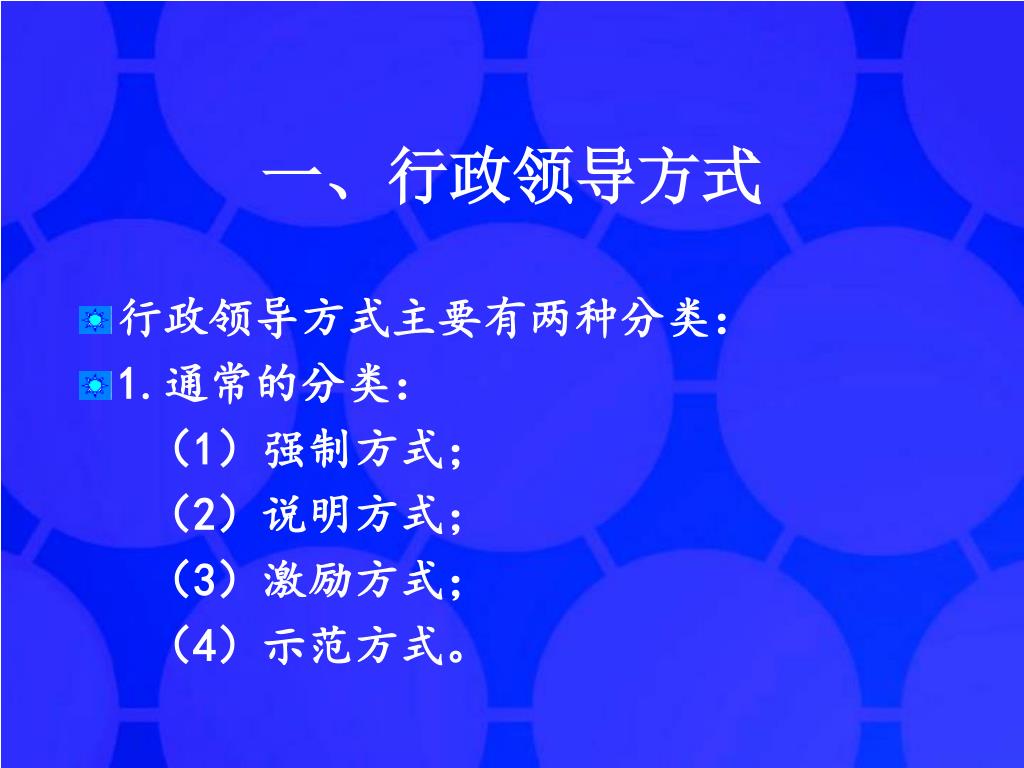 一、行政领导方式

行政领导方式主要有两种分类：

1.通常的分类：

（1）强制方式；

（2）说明方式；

（3）激励方式；

（4）示范方式。